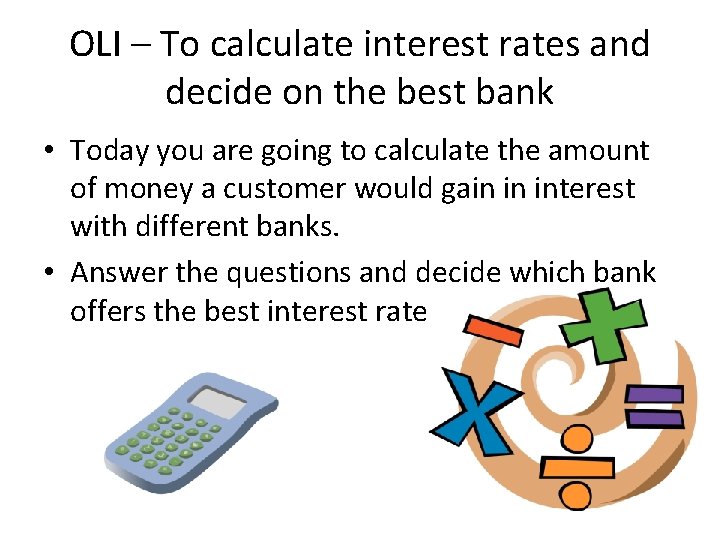 OLI – To calculate interest rates and decide on the best bank

• Today you are going to calculate the amount of money a customer would gain in interest with different banks.

• Answer the questions and decide which bank offers the best interest rate